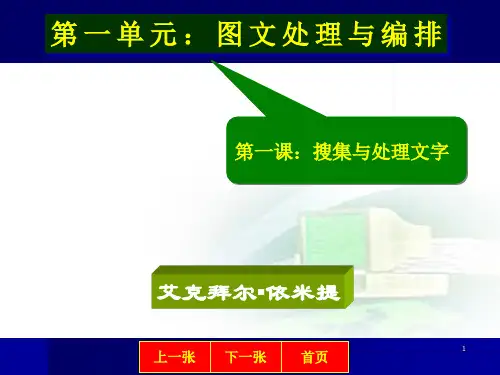 第一单元：图文处理与编排

第一课：搜集与处理文字

艾克拜尔·依米提

上一张 下一张 首页

1